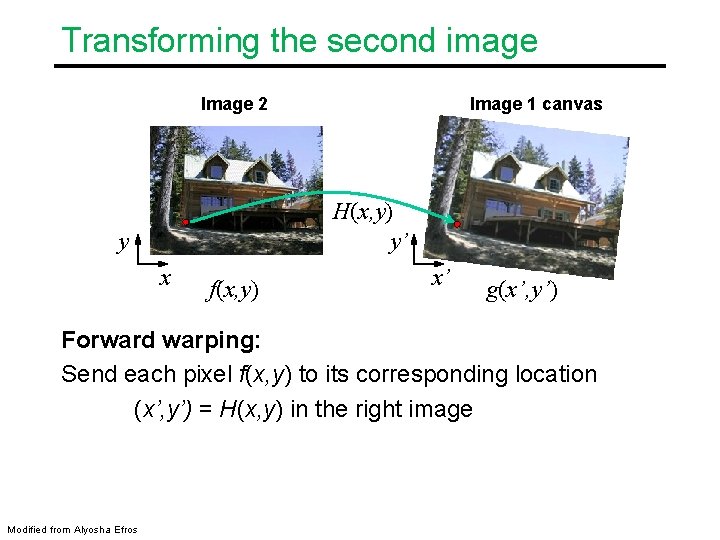 Transforming the second image

Image 2

Image 1 canvas

$H(x,y)$

$y$

$x$

$f(x,y)$

$y'$

$x'$

$g(x',y')$

**Forward warping:**

Send each pixel $f(x,y)$ to its corresponding location $(x',y') = H(x,y)$ in the right image

Modified from Alyosha Efros